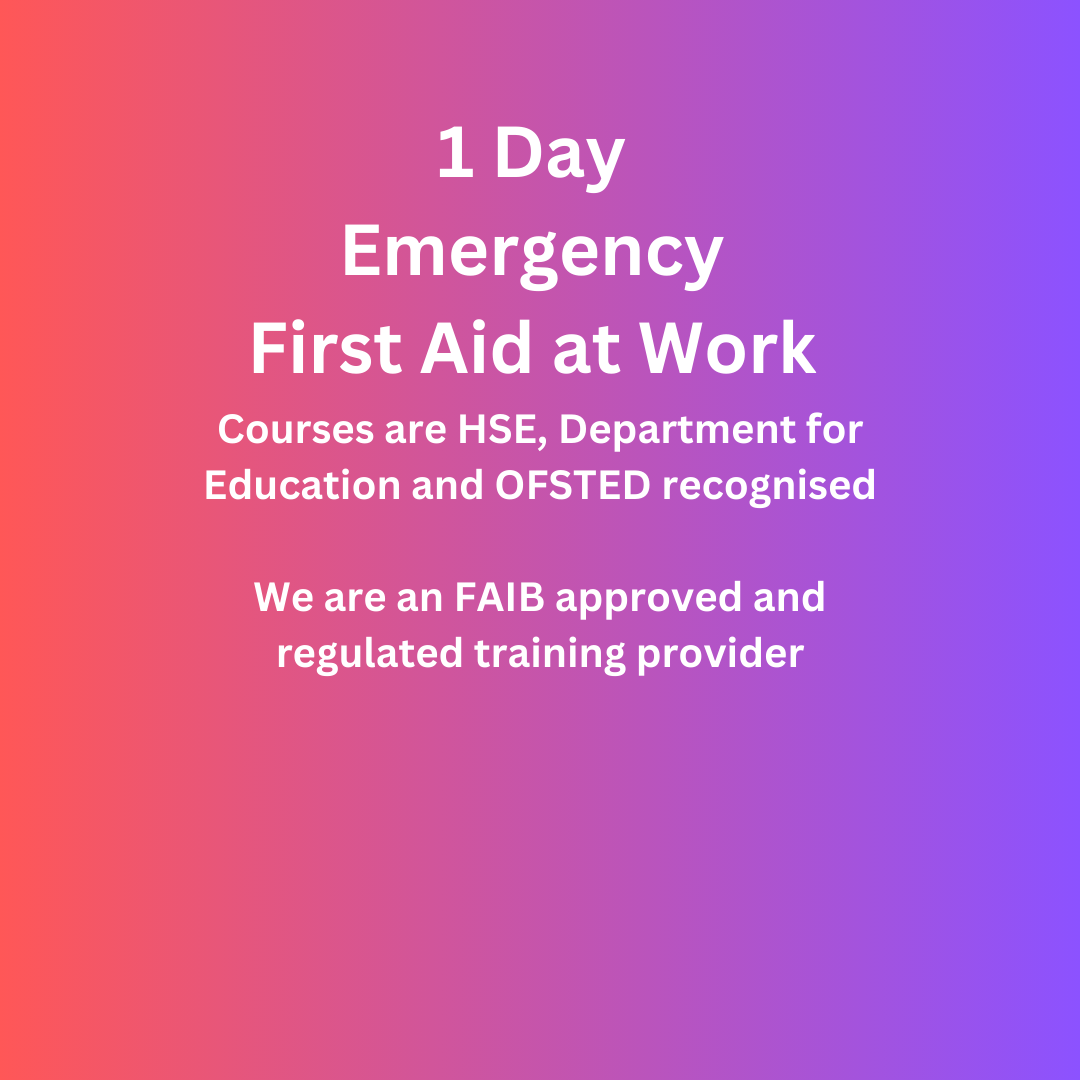 1 Day
Emergency
First Aid at Work

Courses are HSE, Department for Education and OFSTED recognised

We are an FAIB approved and regulated training provider